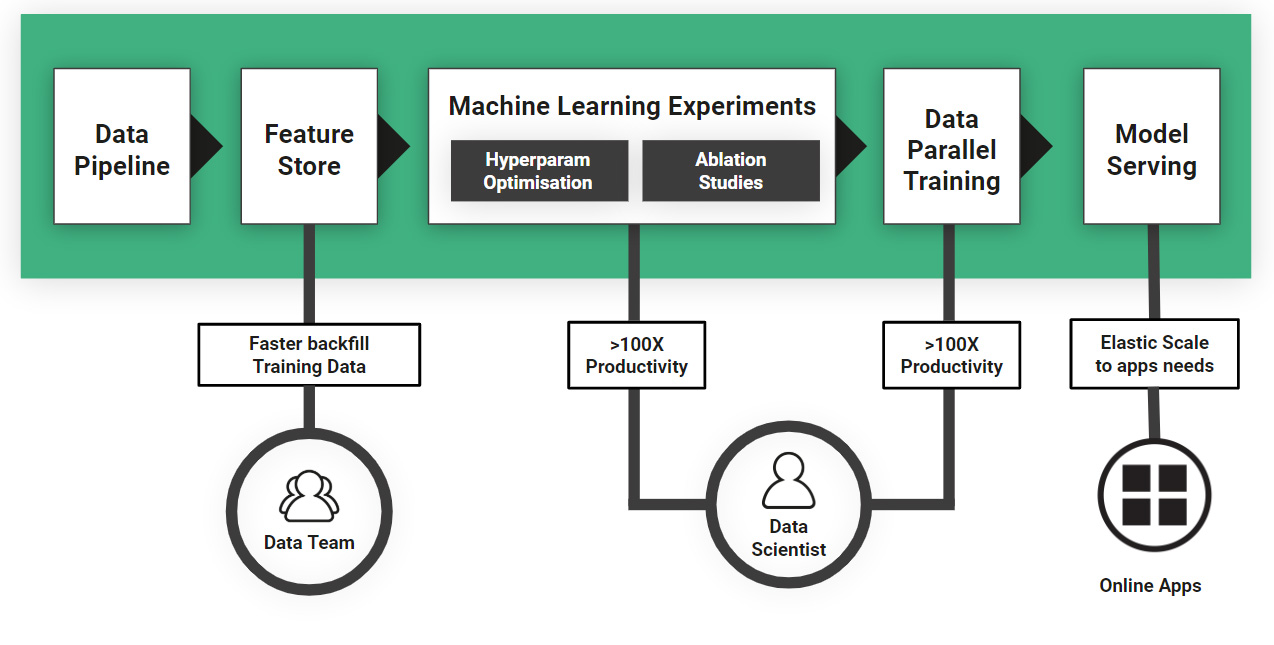 Data Pipeline

Feature Store

Machine Learning Experiments

Hyperparam Optimisation

Ablation Studies

Data Parallel Training

Model Serving

Faster backfill Training Data

>100X Productivity

>100X Productivity

Elastic Scale to apps needs

Data Team

Data Scientist

Online Apps